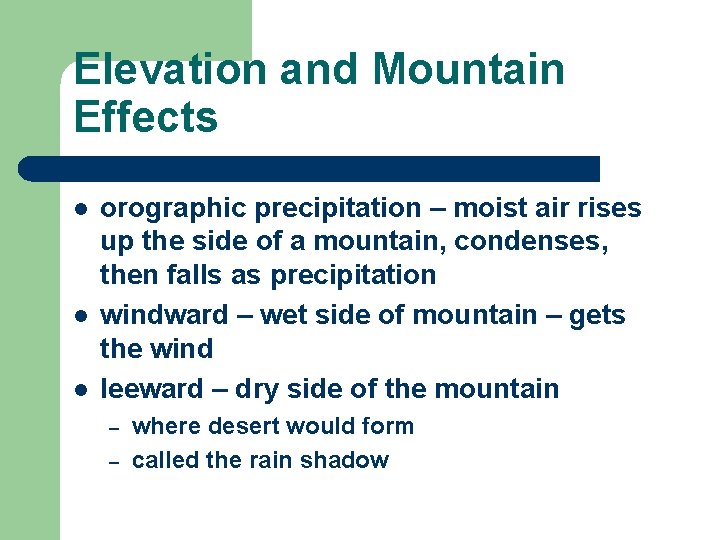 Elevation and Mountain Effects

- orographic precipitation – moist air rises up the side of a mountain, condenses, then falls as precipitation
- windward – wet side of mountain – gets the wind
- leeward – dry side of the mountain
  - where desert would form
  - called the rain shadow